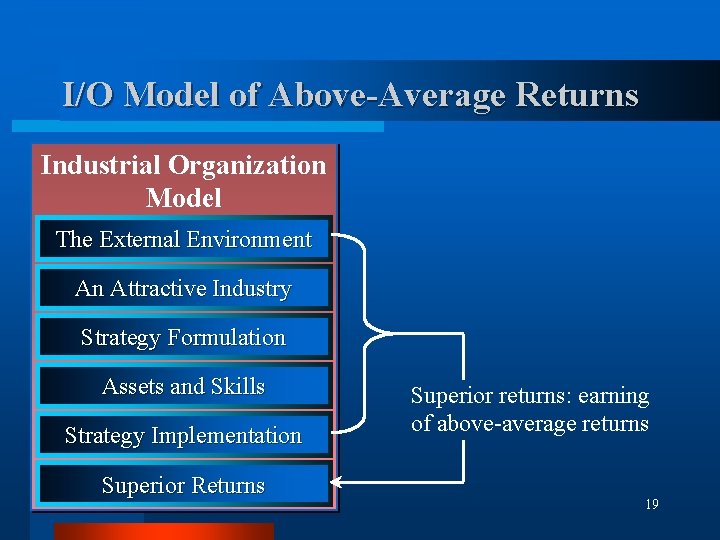 I/O Model of Above-Average Returns

Industrial Organization Model

The External Environment

An Attractive Industry

Strategy Formulation

Assets and Skills

Strategy Implementation

Superior Returns

Superior returns: earning of above-average returns

19